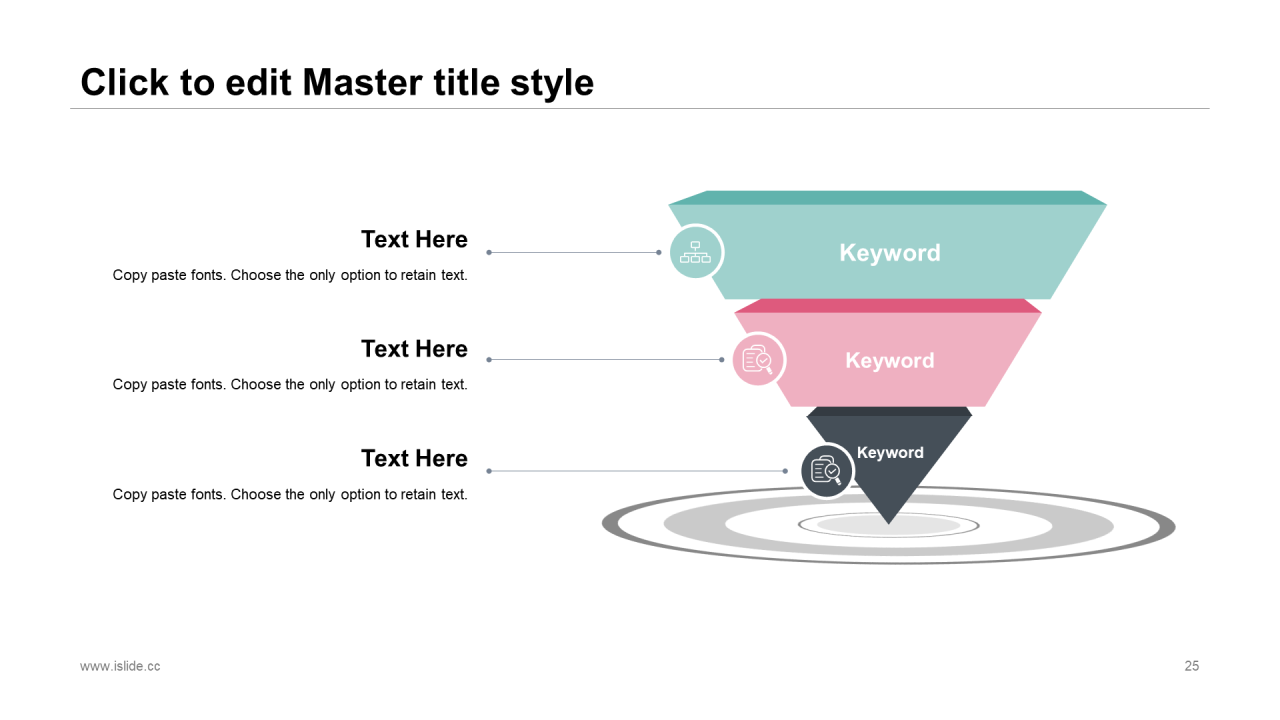 Click to edit Master title style

Text Here

Copy paste fonts. Choose the only option to retain text.

Keyword

Text Here

Copy paste fonts. Choose the only option to retain text.

Keyword

Text Here

Copy paste fonts. Choose the only option to retain text.

Keyword

www.islide.cc

25